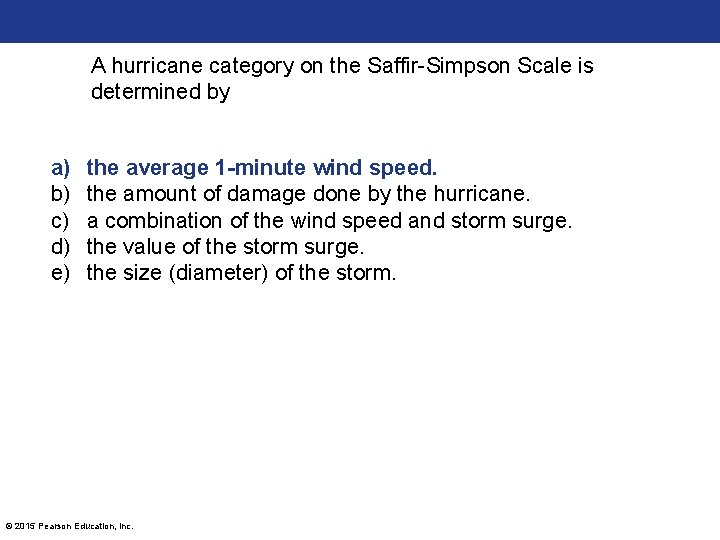 A hurricane category on the Saffir-Simpson Scale is determined by

a) the average 1-minute wind speed.
b) the amount of damage done by the hurricane.
c) a combination of the wind speed and storm surge.
d) the value of the storm surge.
e) the size (diameter) of the storm.

© 2015 Pearson Education, Inc.